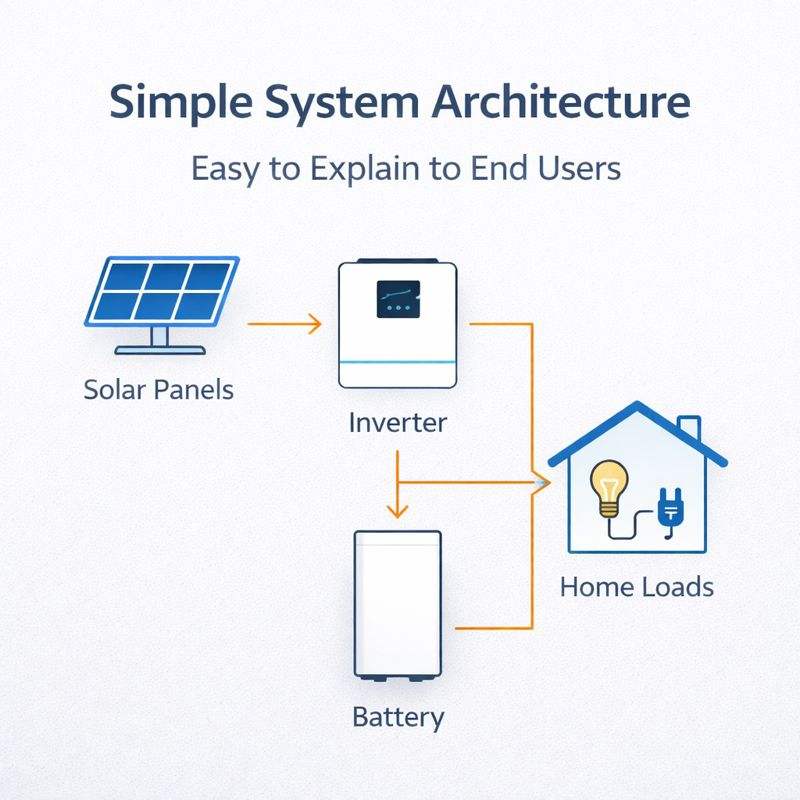 Simple System Architecture

Easy to Explain to End Users

Solar Panels

Inverter

Home Loads

Battery